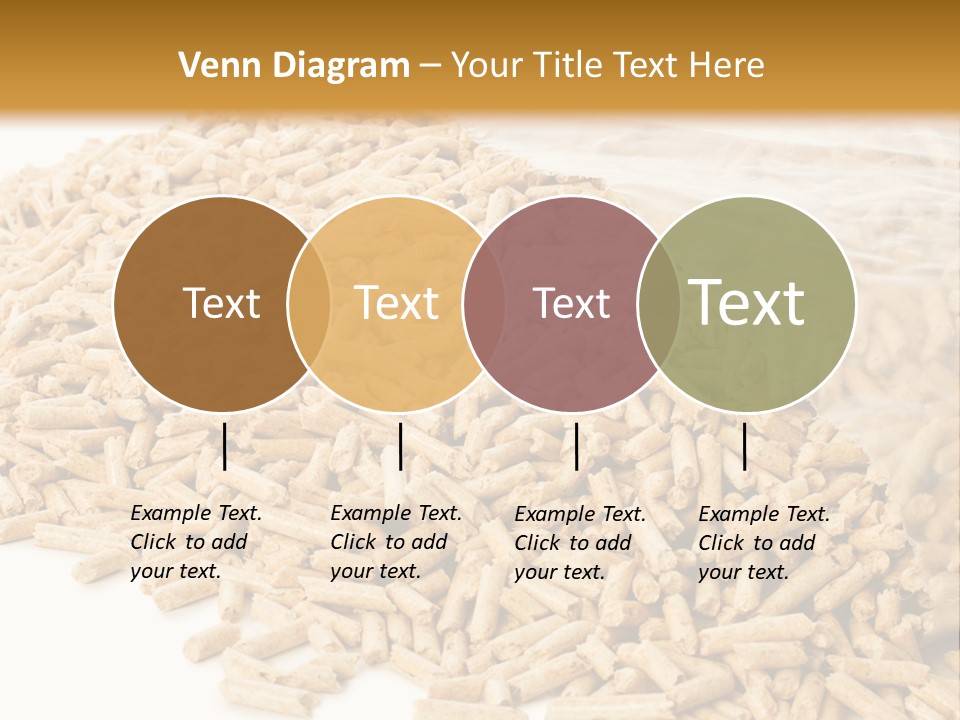 Venn Diagram – Your Title Text Here

Text

Text

Text

Text

Example Text. Click to add your text.

Example Text. Click to add your text.

Example Text. Click to add your text.

Example Text. Click to add your text.